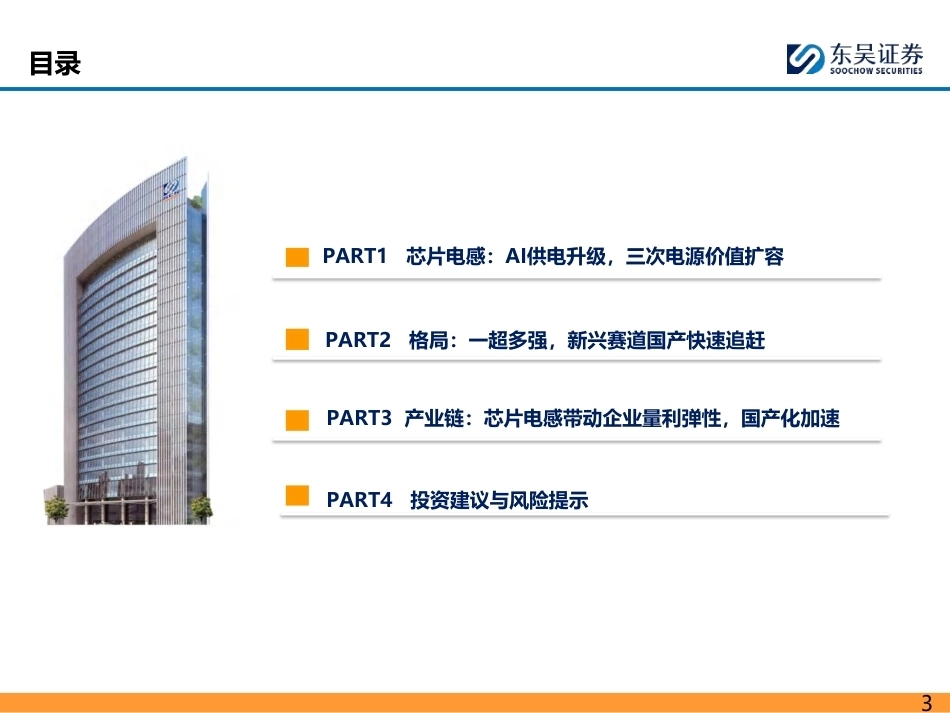 目录

东吴证券
SOOCHOW SECURITIES

PART1 芯片电感：AI供电升级，三次电源价值扩容

PART2 格局：一超多强，新兴赛道国产快速追赶

PART3 产业链：芯片电感带动企业量利弹性，国产化加速

PART4 投资建议与风险提示

3